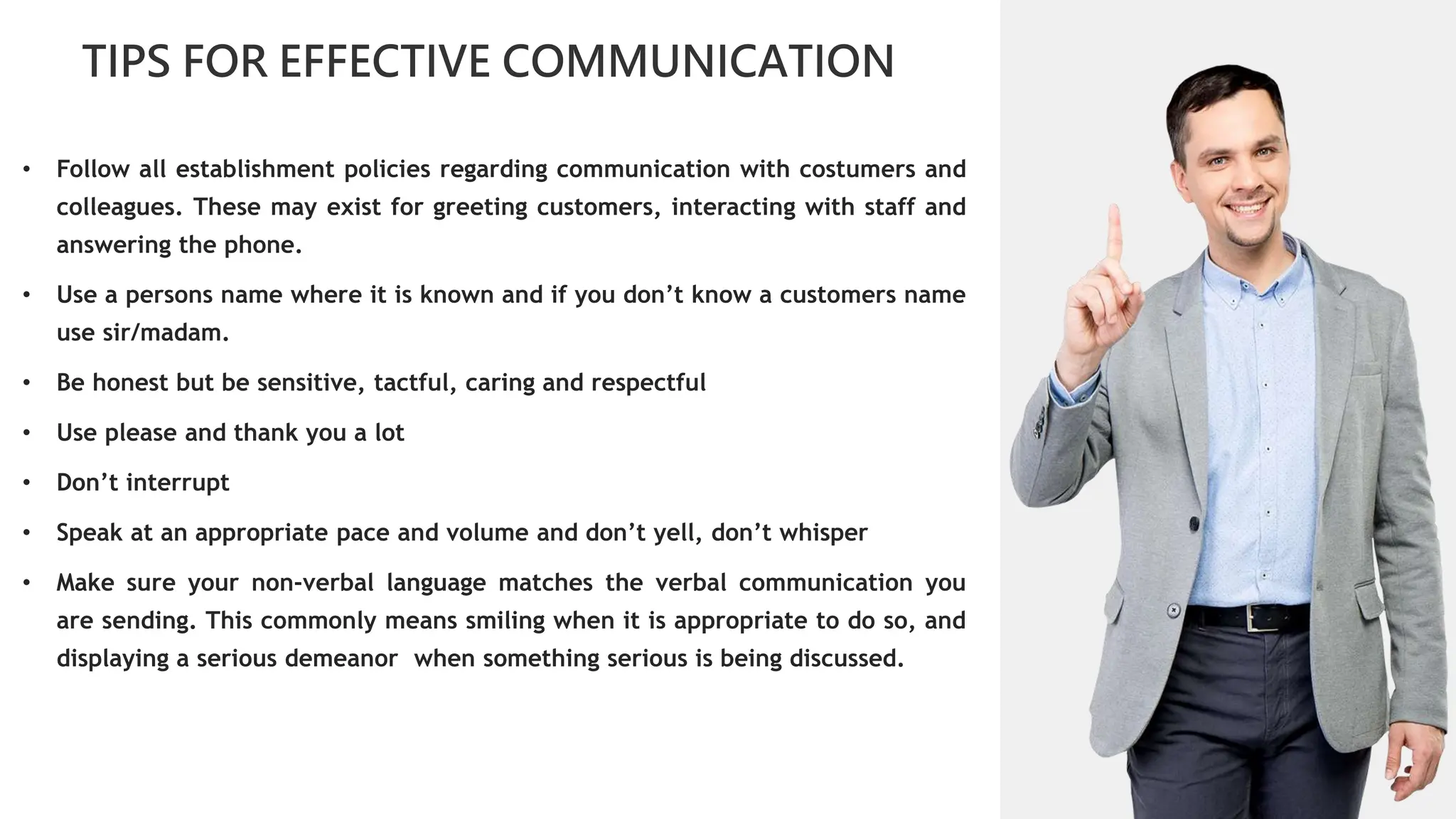 TIPS FOR EFFECTIVE COMMUNICATION

• Follow all establishment policies regarding communication with costumers and colleagues. These may exist for greeting customers, interacting with staff and answering the phone.

• Use a persons name where it is known and if you don't know a customers name use sir/madam.

• Be honest but be sensitive, tactful, caring and respectful

• Use please and thank you a lot

• Don't interrupt

• Speak at an appropriate pace and volume and don't yell, don't whisper

• Make sure your non-verbal language matches the verbal communication you are sending. This commonly means smiling when it is appropriate to do so, and displaying a serious demeanor when something serious is being discussed.